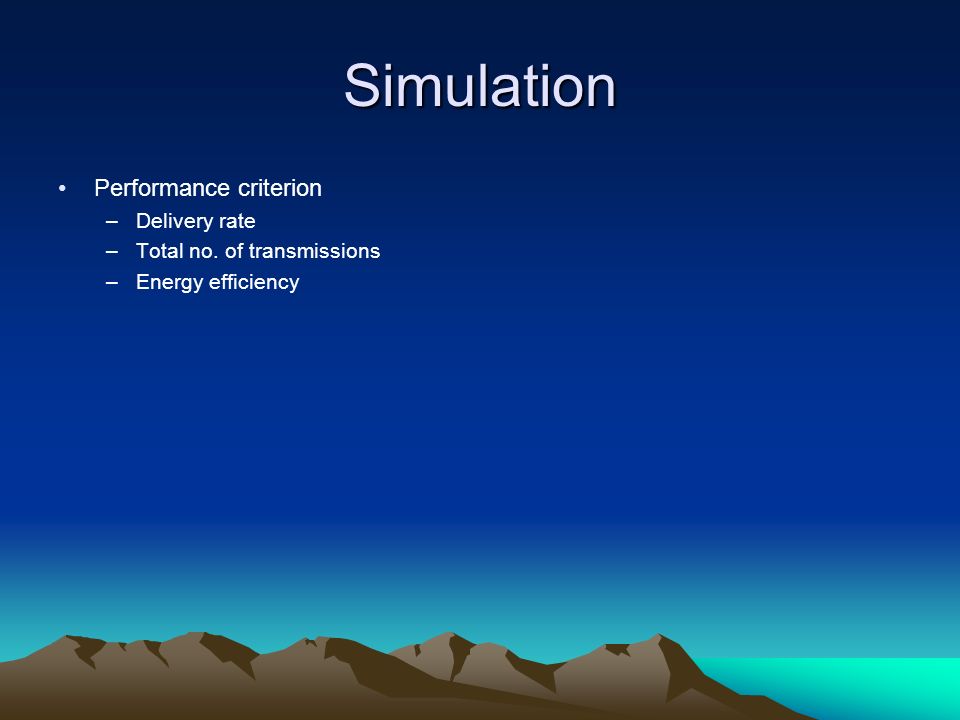 Simulation

• Performance criterion
– Delivery rate
– Total no. of transmissions
– Energy efficiency